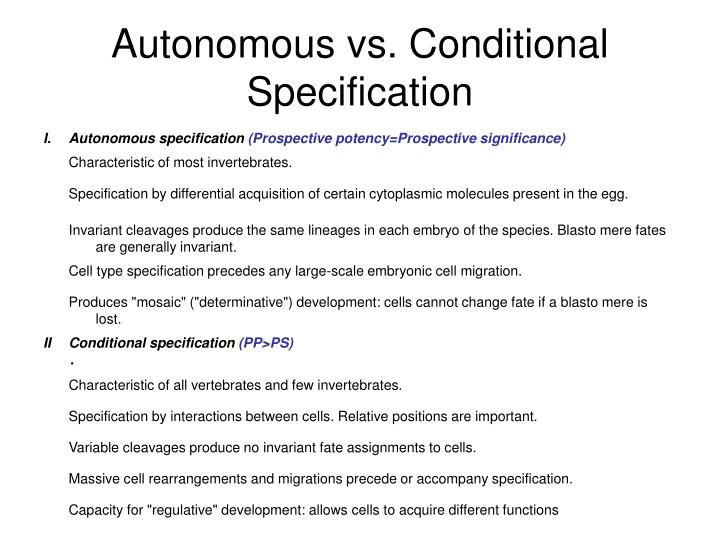 Autonomous vs. Conditional Specification

I. Autonomous specification (Prospective potency=Prospective significance)

Characteristic of most invertebrates.

Specification by differential acquisition of certain cytoplasmic molecules present in the egg.

Invariant cleavages produce the same lineages in each embryo of the species. Blasto mere fates are generally invariant.

Cell type specification precedes any large-scale embryonic cell migration.

Produces "mosaic" ("determinative") development: cells cannot change fate if a blasto mere is lost.

II Conditional specification (PP>PS)
.

Characteristic of all vertebrates and few invertebrates.

Specification by interactions between cells. Relative positions are important.

Variable cleavages produce no invariant fate assignments to cells.

Massive cell rearrangements and migrations precede or accompany specification.

Capacity for "regulative" development: allows cells to acquire different functions